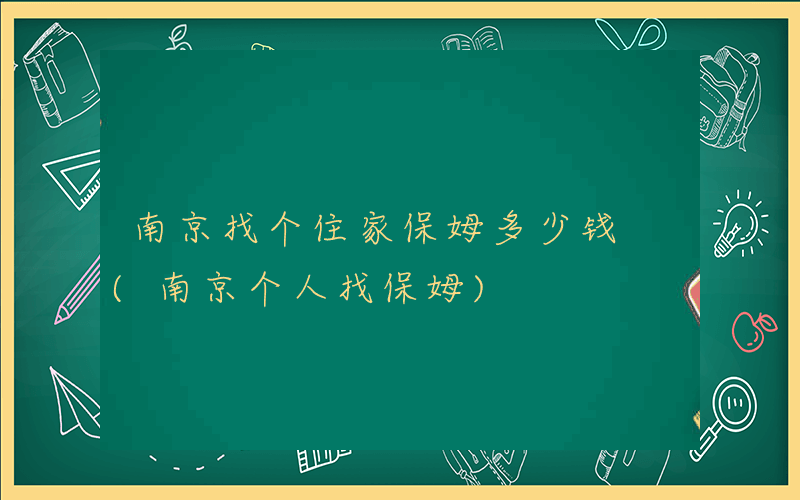 南京找个住家保姆多少钱（南京个人找保姆）